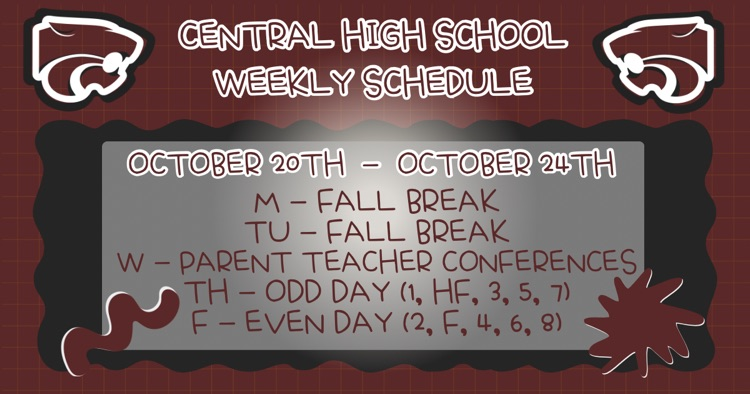 CENTRAL HIGH SCHOOL
WEEKLY SCHEDULE

OCTOBER 20TH – OCTOBER 24TH

M – FALL BREAK
TU – FALL BREAK
W – PARENT TEACHER CONFERENCES
TH – ODD DAY (1, HF, 3, 5, 7)
F – EVEN DAY (2, F, 4, 6, 8)